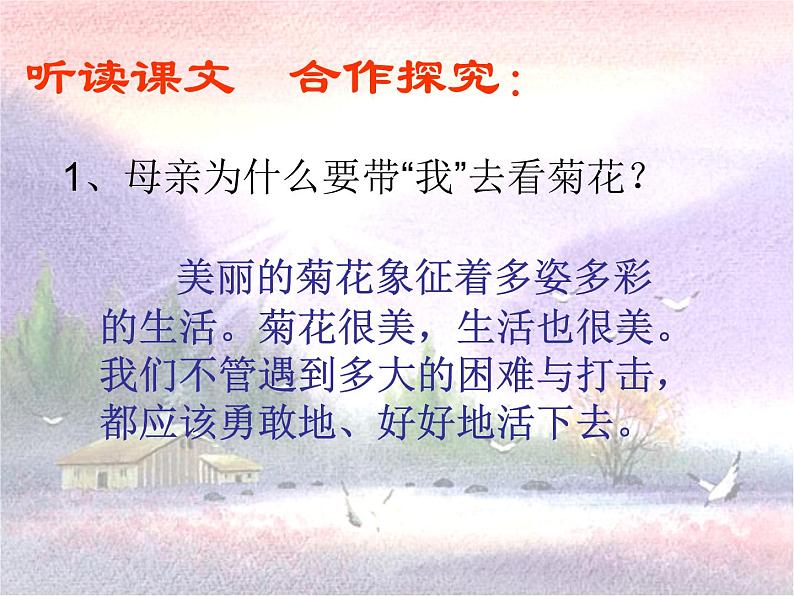 听读课文　合作探究：

1、母亲为什么要带“我”去看菊花？

美丽的菊花象征着多姿多彩的生活。菊花很美，生活也很美。我们不管遇到多大的困难与打击，都应该勇敢地、好好地活下去。